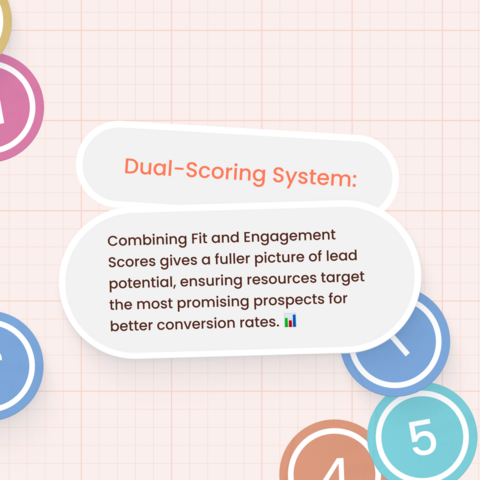 Dual-Scoring System:

Combining Fit and Engagement Scores gives a fuller picture of lead potential, ensuring resources target the most promising prospects for better conversion rates. 📊

1

5

4